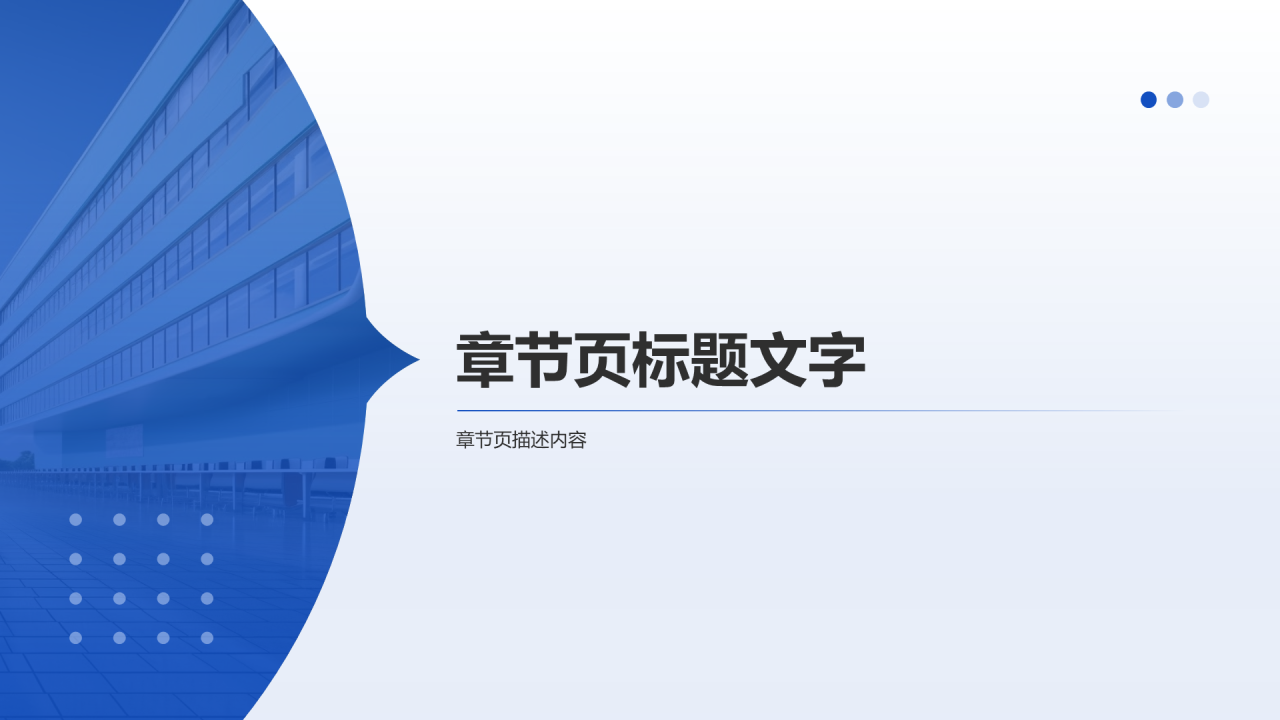 章节页标题文字

章节页描述内容